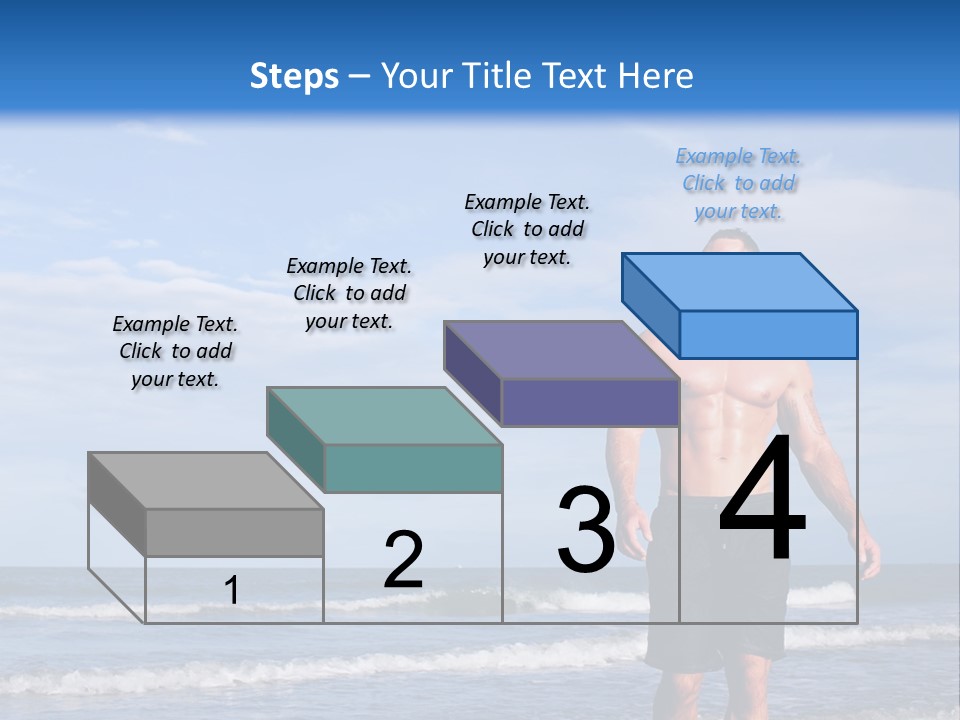 Steps – Your Title Text Here

Example Text. Click to add your text.

Example Text. Click to add your text.

Example Text. Click to add your text.

Example Text. Click to add your text.

1

2

3

4